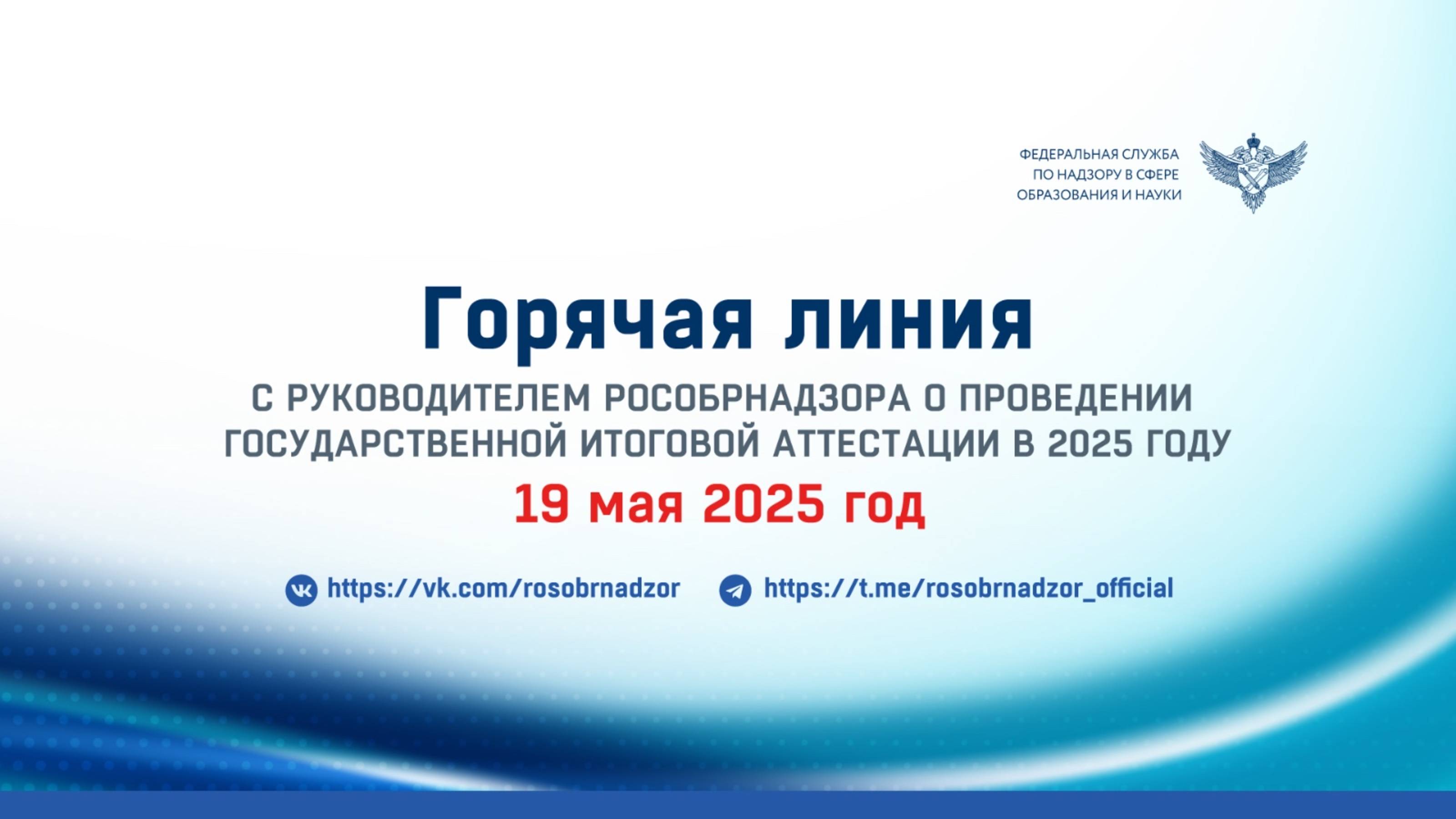 ФЕДЕРАЛЬНАЯ СЛУЖБА ПО НАДЗОРУ В СФЕРЕ ОБРАЗОВАНИЯ И НАУКИ

Горячая линия

С РУКОВОДИТЕЛЕМ РОСОБРНАДЗОРА О ПРОВЕДЕНИИ ГОСУДАРСТВЕННОЙ ИТОГОВОЙ АТТЕСТАЦИИ В 2025 ГОДУ

19 мая 2025 год

https://vk.com/rosobrnadzor https://t.me/rosobrnadzor_official